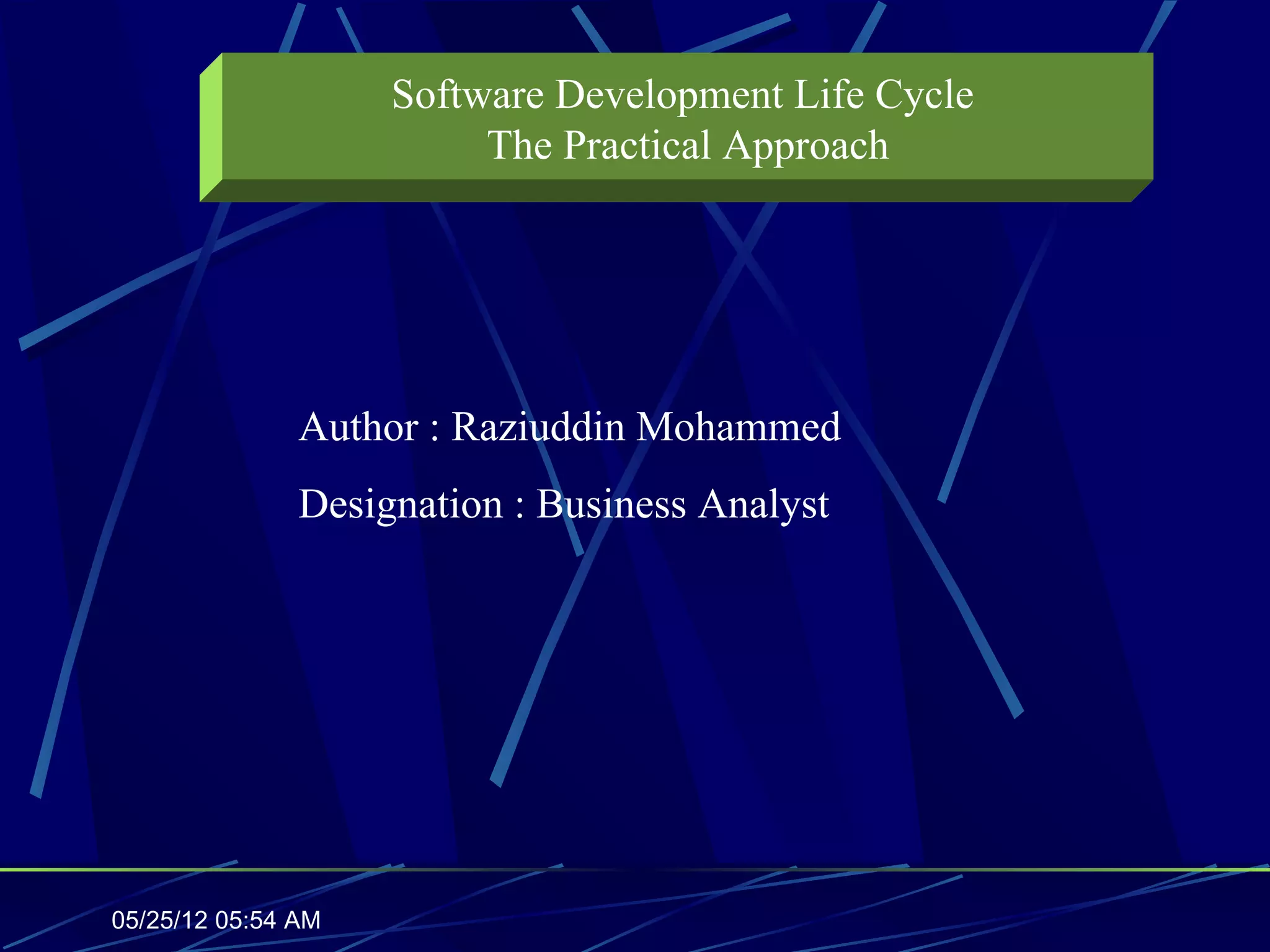 Software Development Life Cycle
The Practical Approach

Author : Raziuddin Mohammed

Designation : Business Analyst

05/25/12 05:54 AM